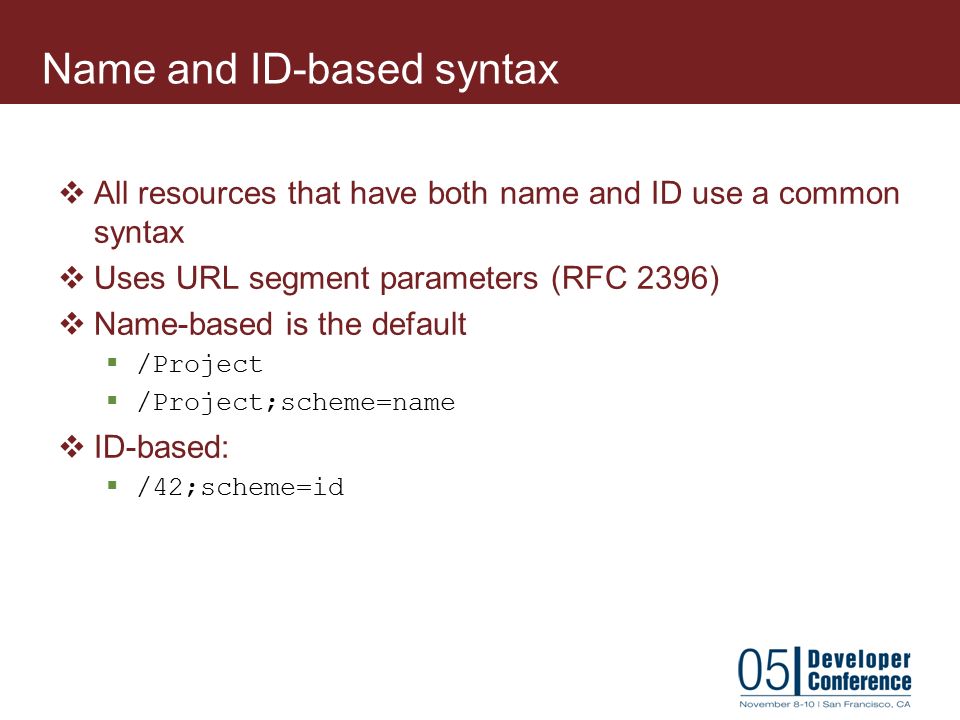 Name and ID-based syntax

❖ All resources that have both name and ID use a common syntax

❖ Uses URL segment parameters (RFC 2396)

❖ Name-based is the default

▪ /Project

▪ /Project;scheme=name

❖ ID-based:

▪ /42;scheme=id

05 Developer Conference
November 8-10 | San Francisco, CA